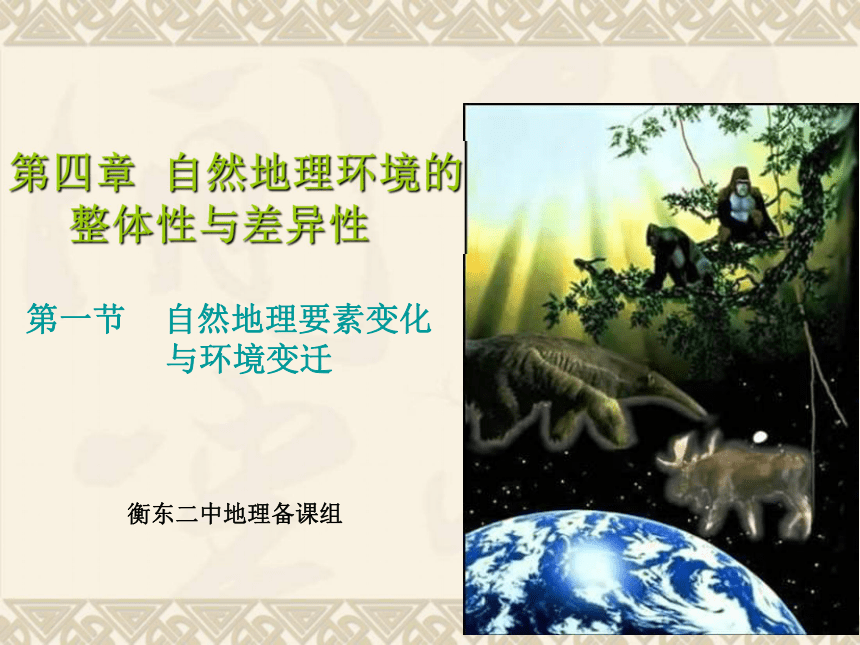 第四章 自然地理环境的整体性与差异性

第一节 自然地理要素变化与环境变迁

衡东二中地理备课组